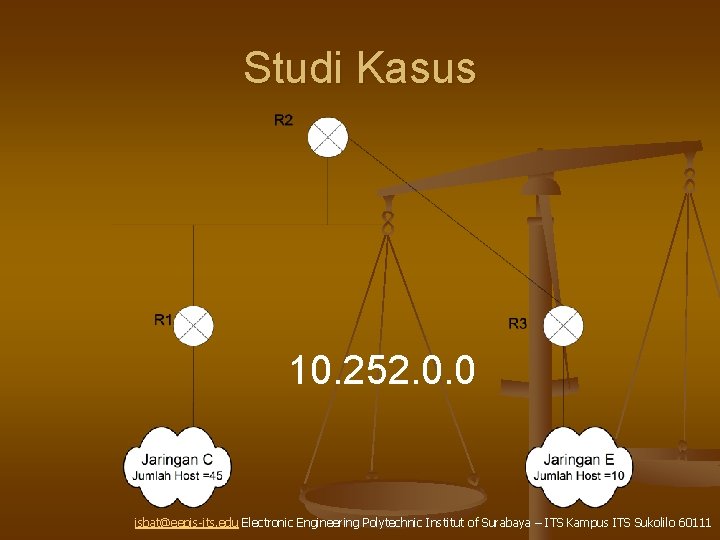 Studi Kasus

R2

R1

R3

10.252.0.0

Jaringan C
Jumlah Host =45

Jaringan E
Jumlah Host =10

isbat@eepis-its.edu Electronic Engineering Polytechnic Institut of Surabaya – ITS Kampus ITS Sukolilo 60111